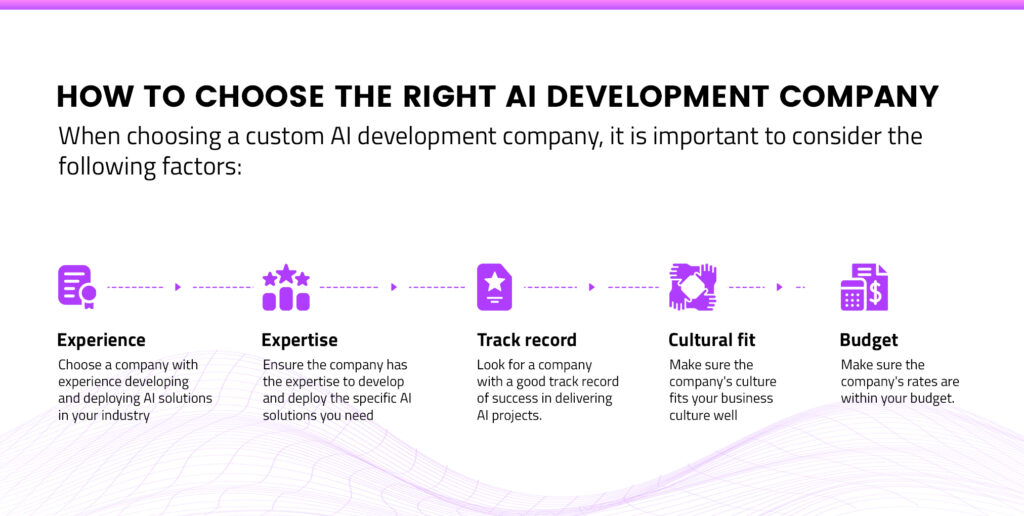 HOW TO CHOOSE THE RIGHT AI DEVELOPMENT COMPANY

When choosing a custom AI development company, it is important to consider the following factors:

Experience
Choose a company with experience developing and deploying AI solutions in your industry

Expertise
Ensure the company has the expertise to develop and deploy the specific AI solutions you need

Track record
Look for a company with a good track record of success in delivering AI projects.

Cultural fit
Make sure the company's culture fits your business culture well

Budget
Make sure the company's rates are within your budget.